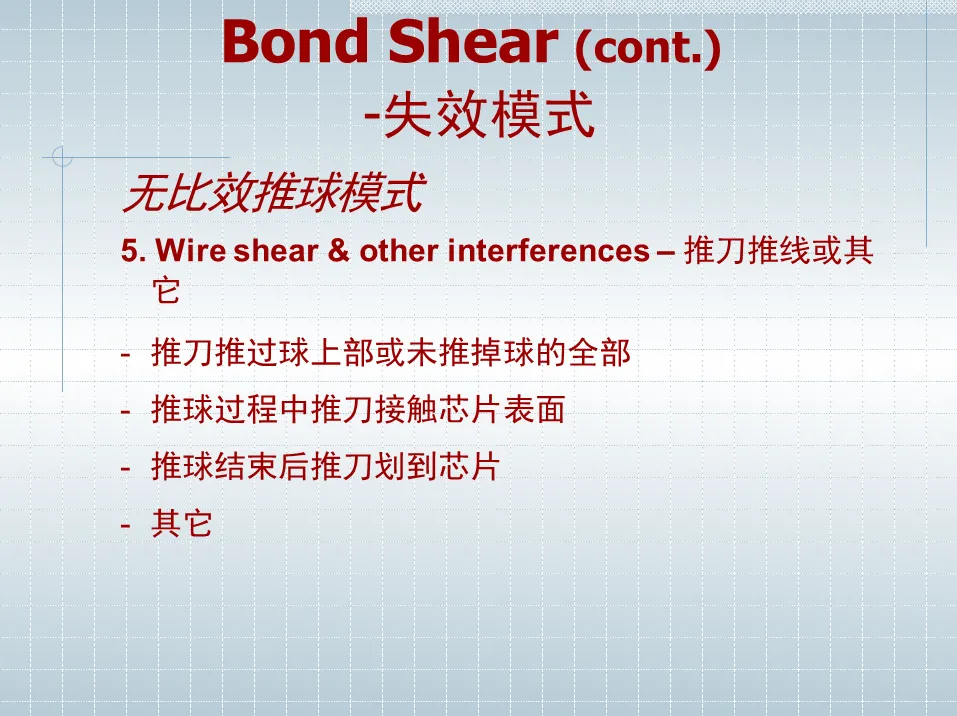 Bond Shear (cont.)
-失效模式

无比效推球模式

5. Wire shear & other interferences – 推刀推线或其它

- 推刀推过球上部或未推掉球的全部

- 推球过程中推刀接触芯片表面

- 推球结束后推刀划到芯片

- 其它